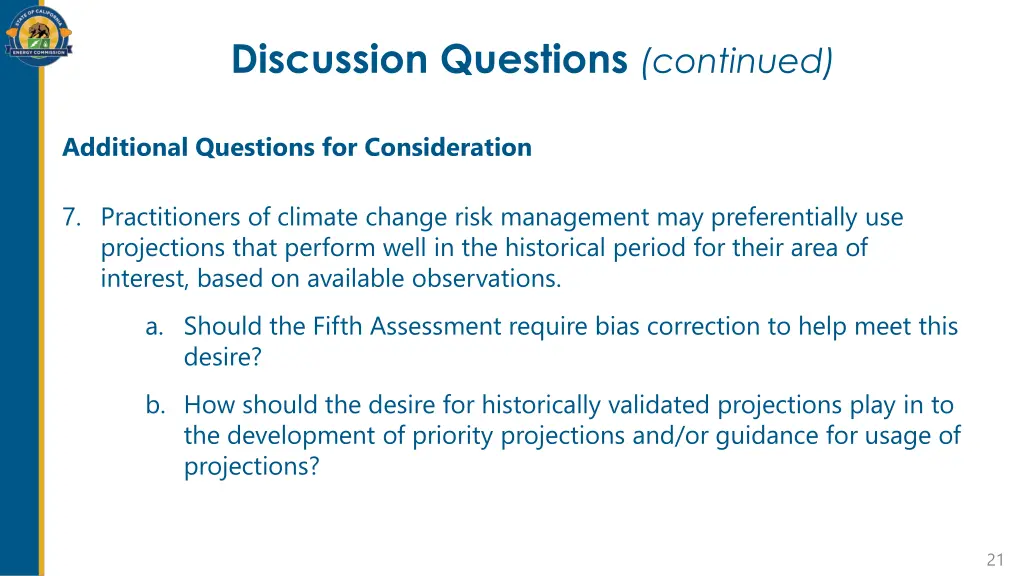 STATE OF CALIFORNIA
ENERGY COMMISSION

Discussion Questions (continued)

Additional Questions for Consideration

7. Practitioners of climate change risk management may preferentially use projections that perform well in the historical period for their area of interest, based on available observations.

a. Should the Fifth Assessment require bias correction to help meet this desire?

b. How should the desire for historically validated projections play in to the development of priority projections and/or guidance for usage of projections?

21